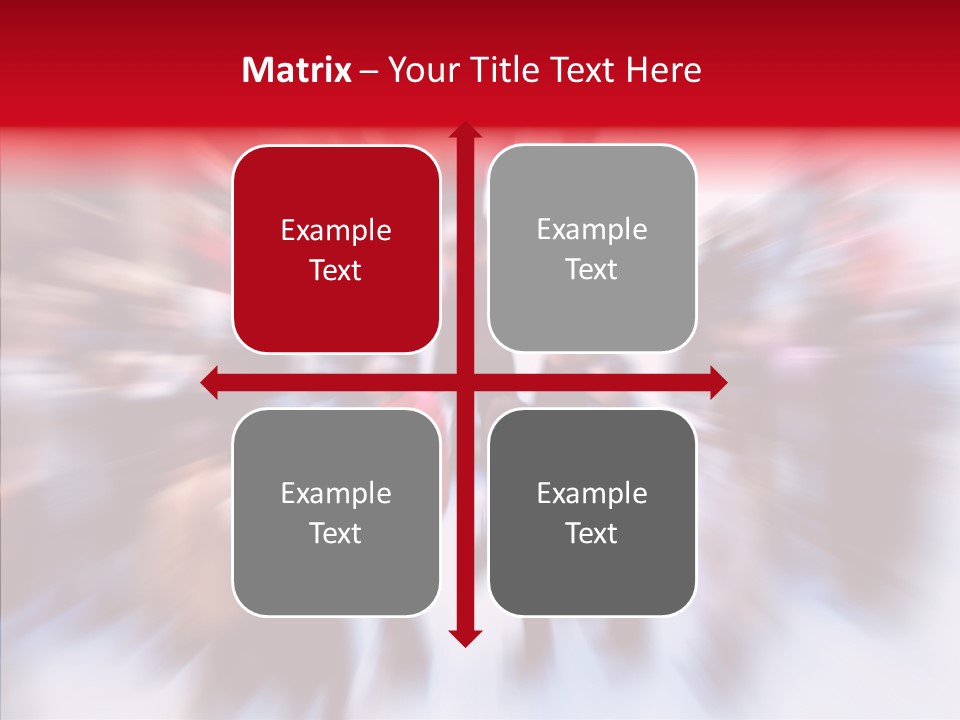 Matrix – Your Title Text Here

Example Text

Example Text

Example Text

Example Text